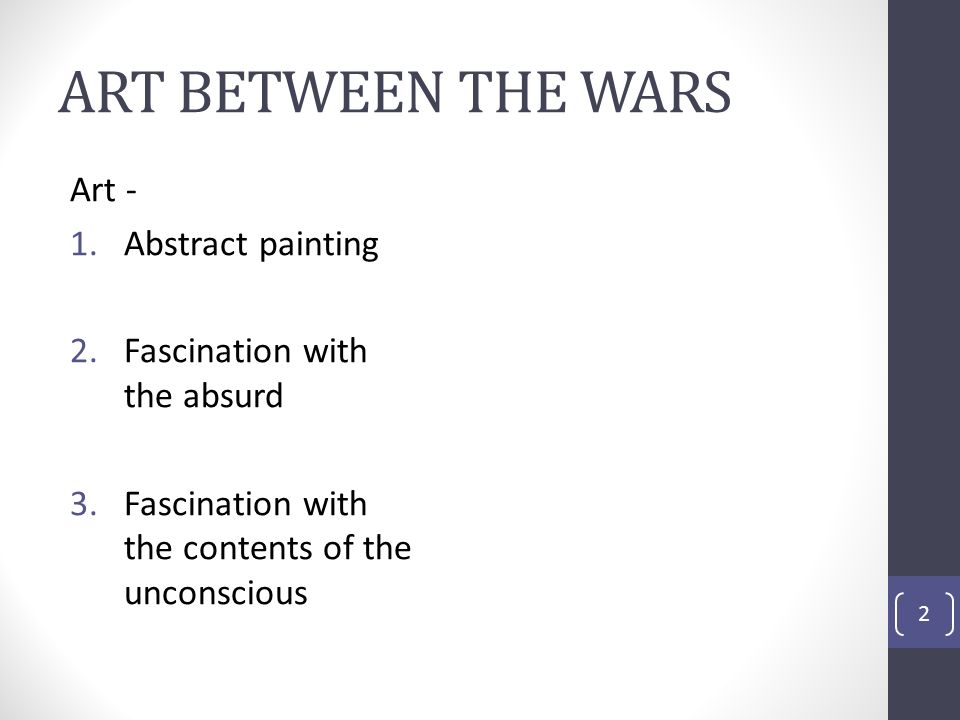 ART BETWEEN THE WARS

Art -

1. Abstract painting

2. Fascination with the absurd

3. Fascination with the contents of the unconscious

2